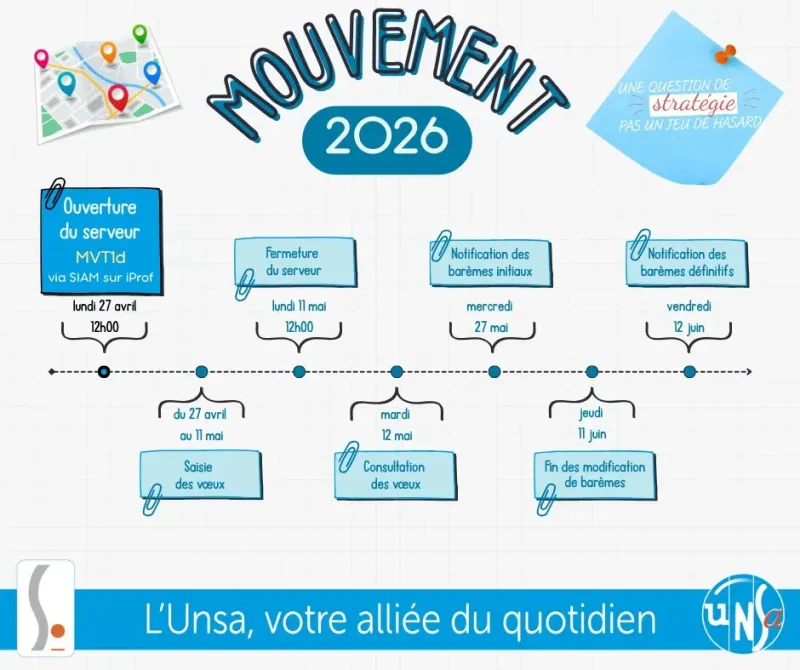 MOUVEMENT
2026

UNE QUESTION DE stratégie PAS UN JEU DE HASARD

Ouverture du serveur
MVT1d
via SIAM sur iProf
lundi 27 avril
12h00

Fermeture du serveur
lundi 11 mai
12h00

Notification des barèmes initiaux
mercredi
27 mai

Notification des barèmes définitifs
vendredi
12 juin

du 27 avril
au 11 mai
Saisie des vœux

mardi
12 mai
Consultation des vœux

jeudi
11 juin
Fin des modification de barèmes

S.

L'Unsa, votre alliée du quotidien

UNSa